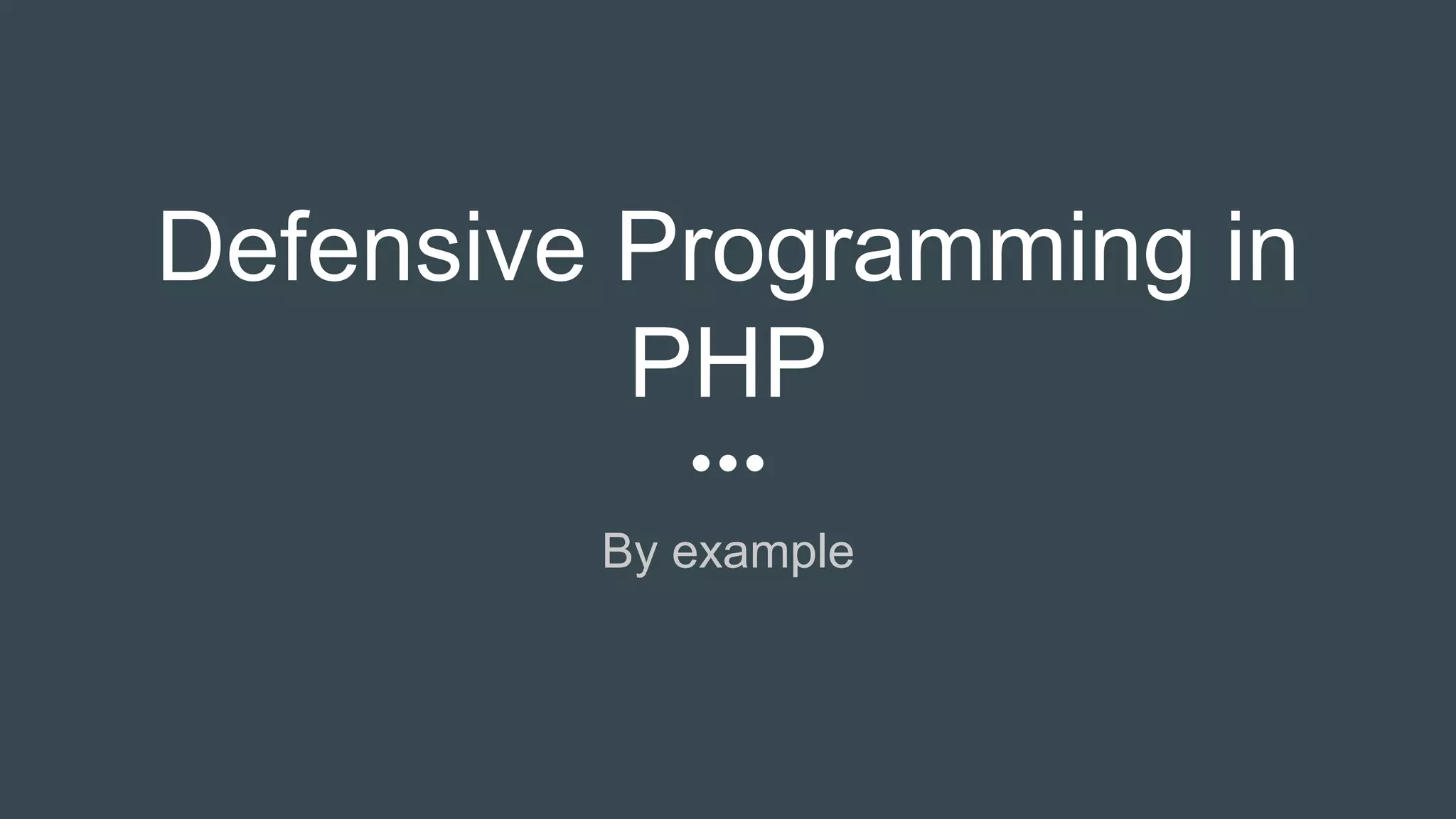 Defensive Programming in PHP

By example